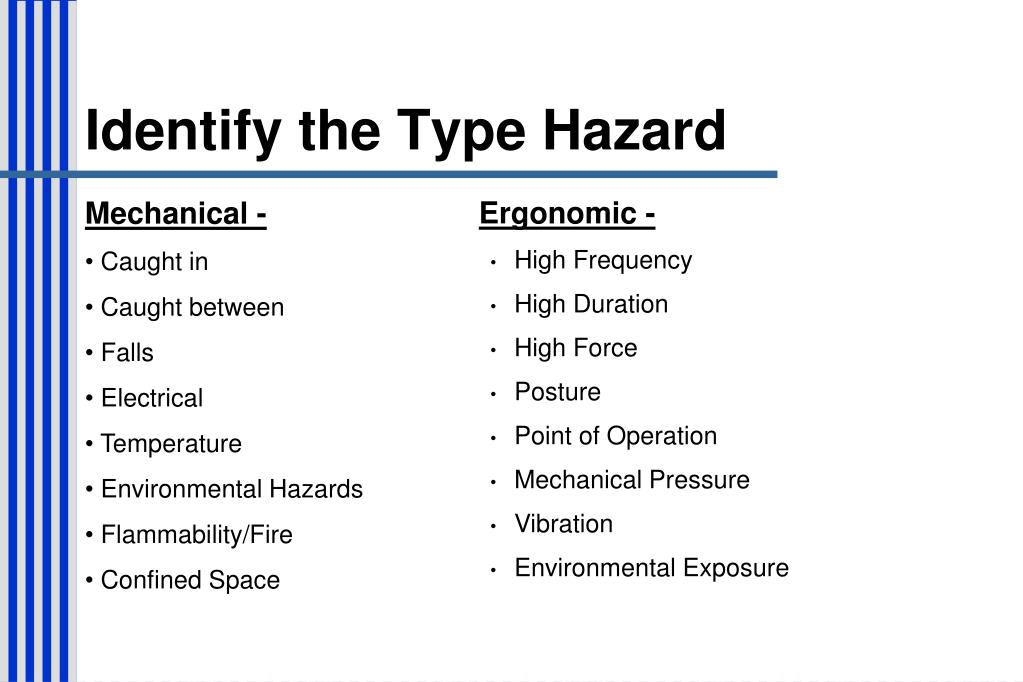 Identify the Type Hazard

Mechanical -

• Caught in
• Caught between
• Falls
• Electrical
• Temperature
• Environmental Hazards
• Flammability/Fire
• Confined Space

Ergonomic -

• High Frequency
• High Duration
• High Force
• Posture
• Point of Operation
• Mechanical Pressure
• Vibration
• Environmental Exposure